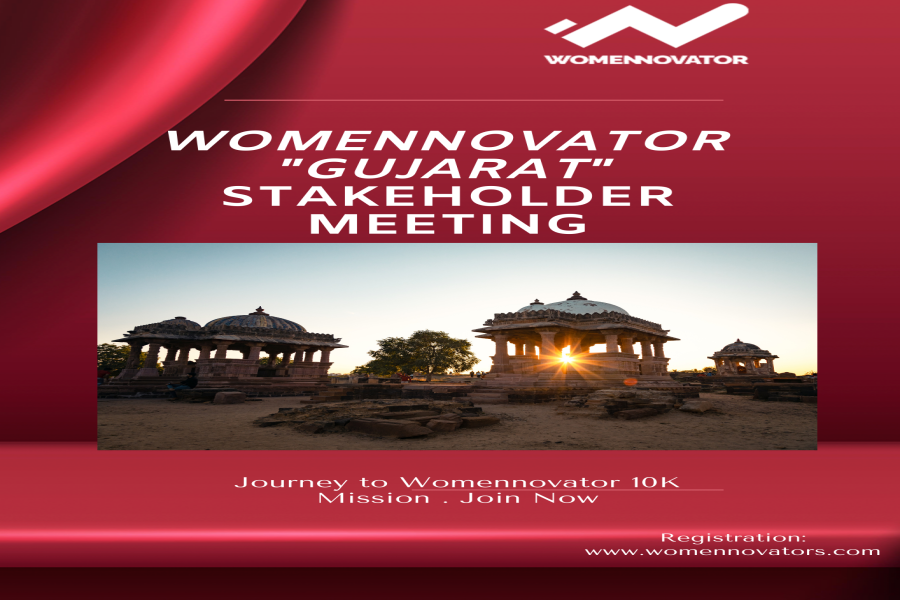 WOMENNOVATOR

WOMENNOVATOR "GUJARAT" STAKEHOLDER MEETING

Journey to Womennovator 10K Mission . Join Now

Registration:
www.womennovators.com